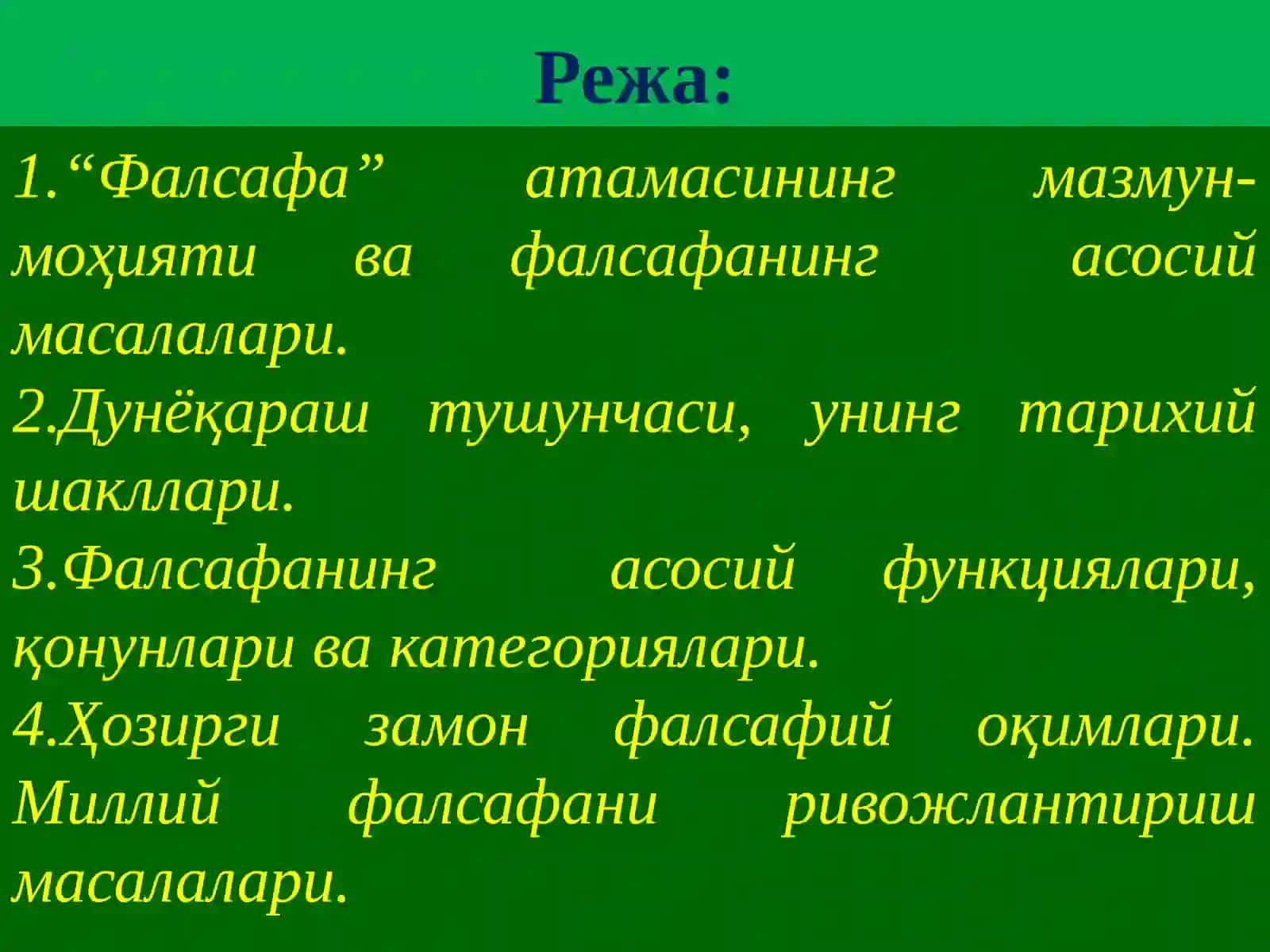 Режа:

1.“Фалсафа” атамасининг мазмун-моҳияти ва фалсафанинг асосий масалалари.

2.Дунёқараш тушунчаси, унинг тарихий шакллари.

3.Фалсафанинг асосий функциялари, қонунлари ва категориялари.

4.Ҳозирги замон фалсафий оқимлари. Миллий фалсафани ривожлантириш масалалари.